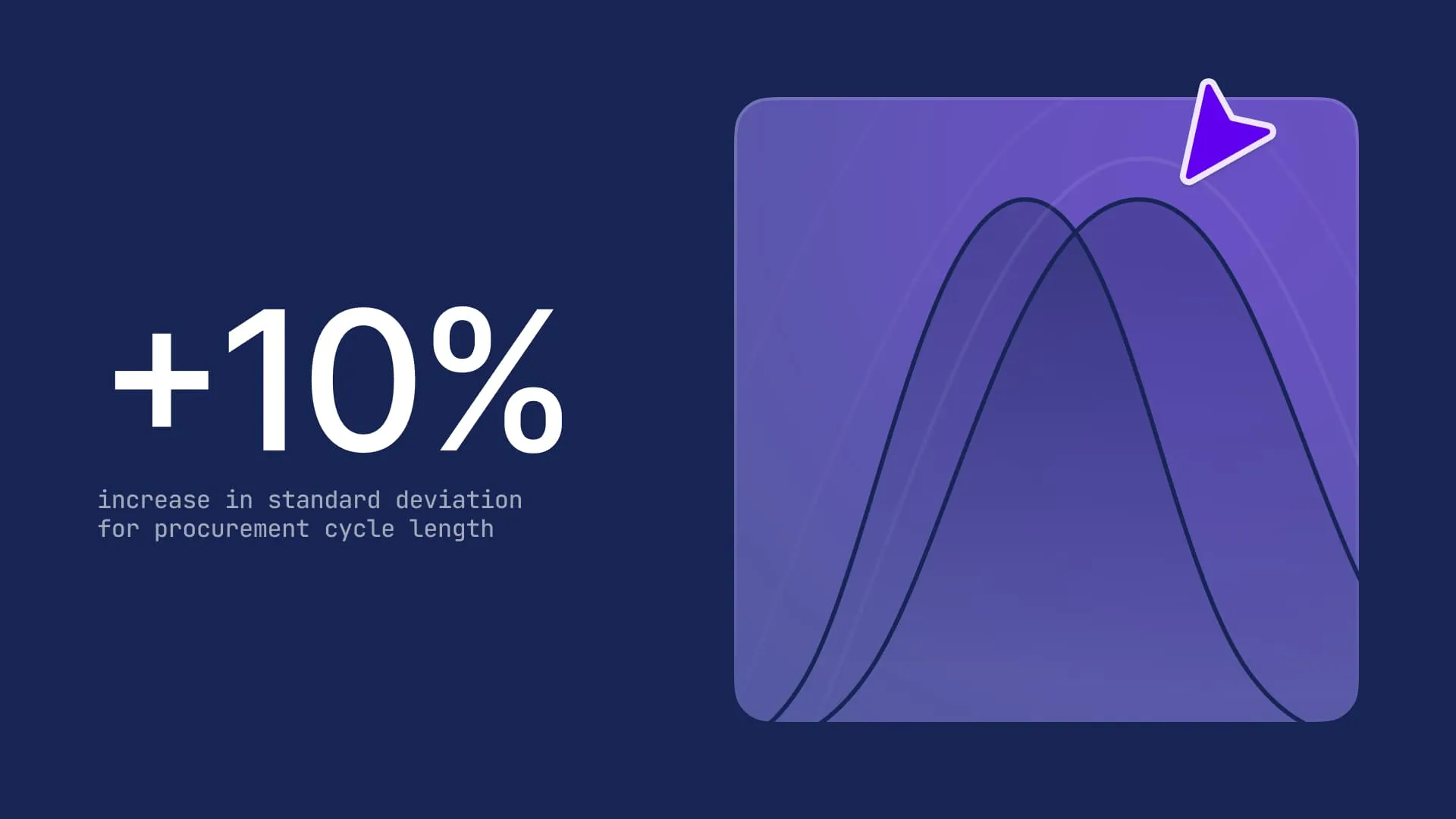 +10%

increase in standard deviation for procurement cycle length